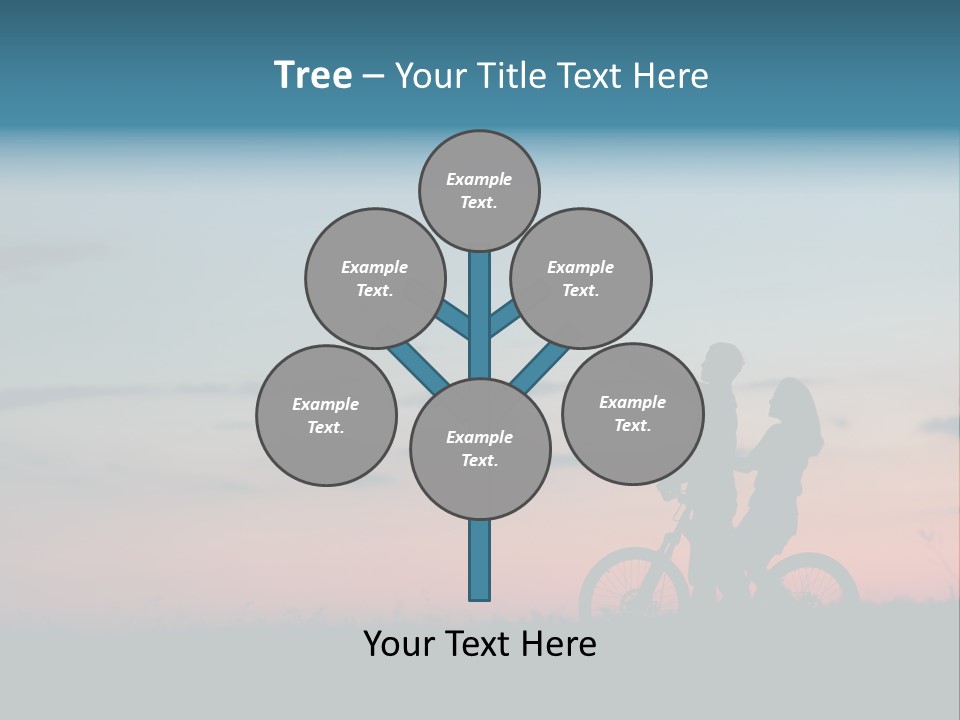 Tree – Your Title Text Here

Example Text.

Example Text.

Example Text.

Example Text.

Example Text.

Example Text.

Your Text Here